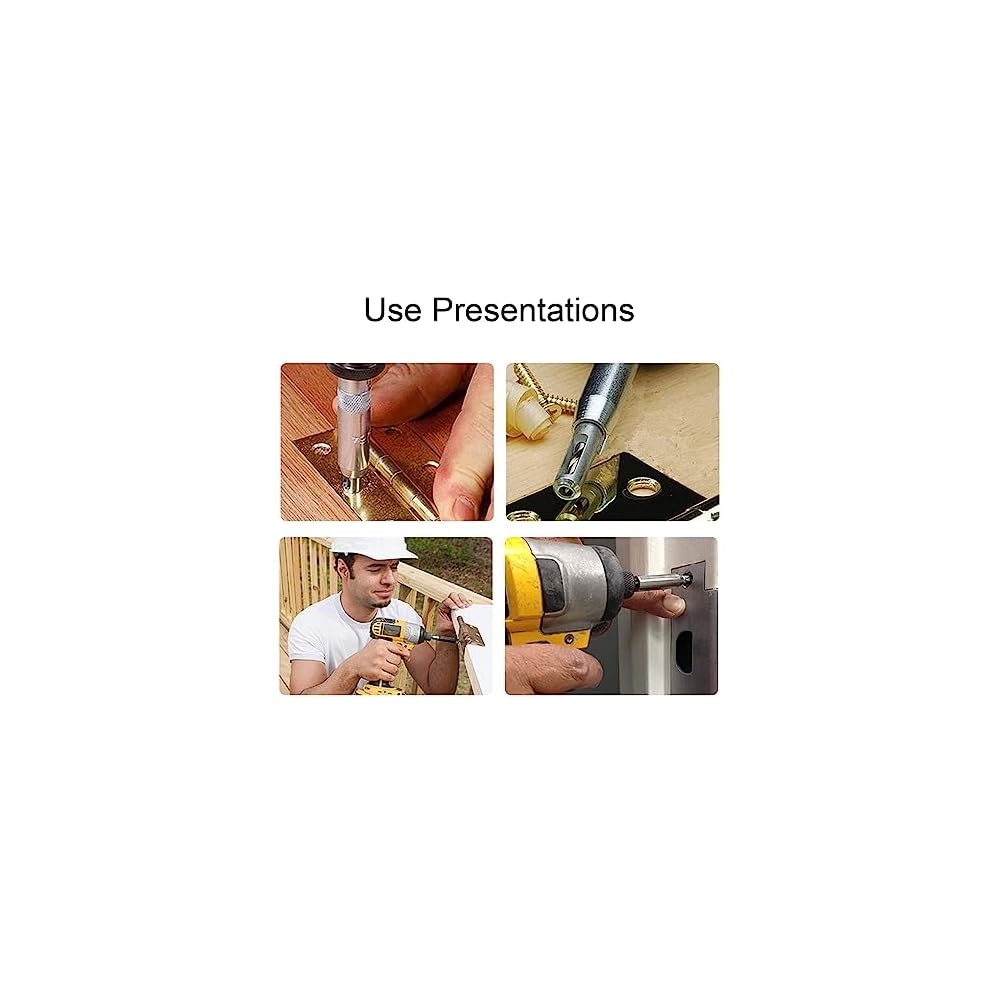 Use Presentations